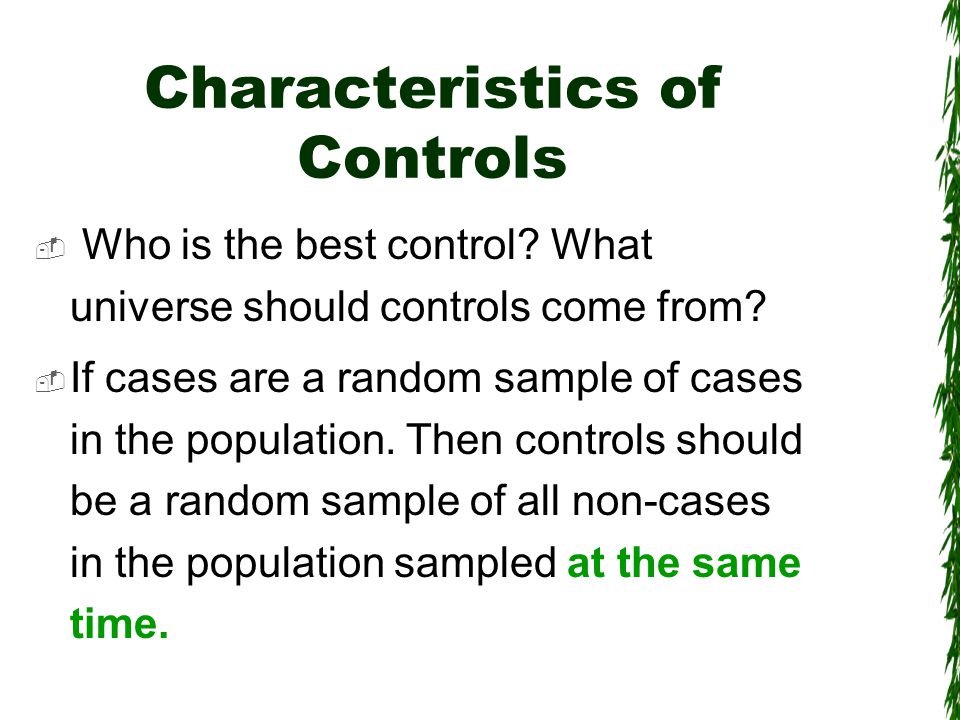 Characteristics of Controls

Who is the best control? What universe should controls come from?

If cases are a random sample of cases in the population. Then controls should be a random sample of all non-cases in the population sampled at the same time.